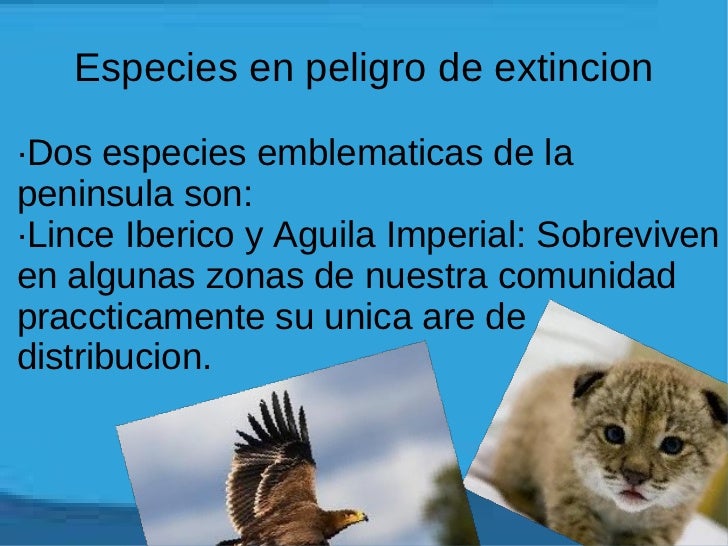 Especies en peligro de extincion

·Dos especies emblematicas de la peninsula son:
·Lince Iberico y Aguila Imperial: Sobreviven en algunas zonas de nuestra comunidad praccticamente su unica are de distribucion.